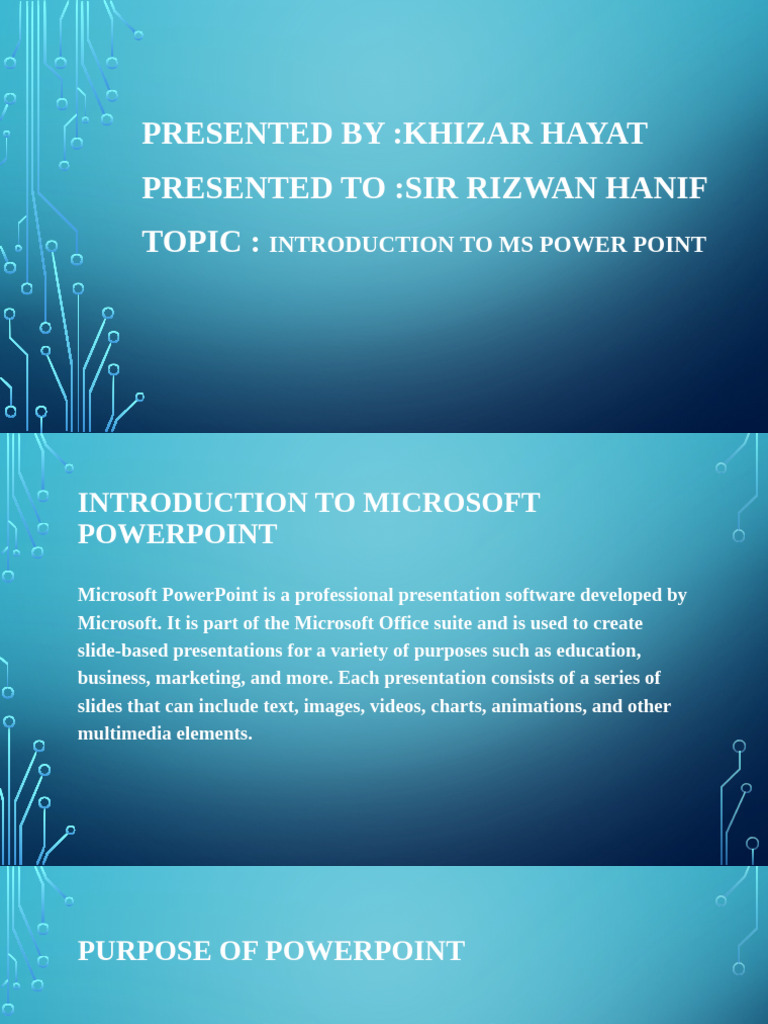 PRESENTED BY :KHIZAR HAYAT
PRESENTED TO :SIR RIZWAN HANIF
TOPIC : INTRODUCTION TO MS POWER POINT

INTRODUCTION TO MICROSOFT POWERPOINT

Microsoft PowerPoint is a professional presentation software developed by Microsoft. It is part of the Microsoft Office suite and is used to create slide-based presentations for a variety of purposes such as education, business, marketing, and more. Each presentation consists of a series of slides that can include text, images, videos, charts, animations, and other multimedia elements.

PURPOSE OF POWERPOINT